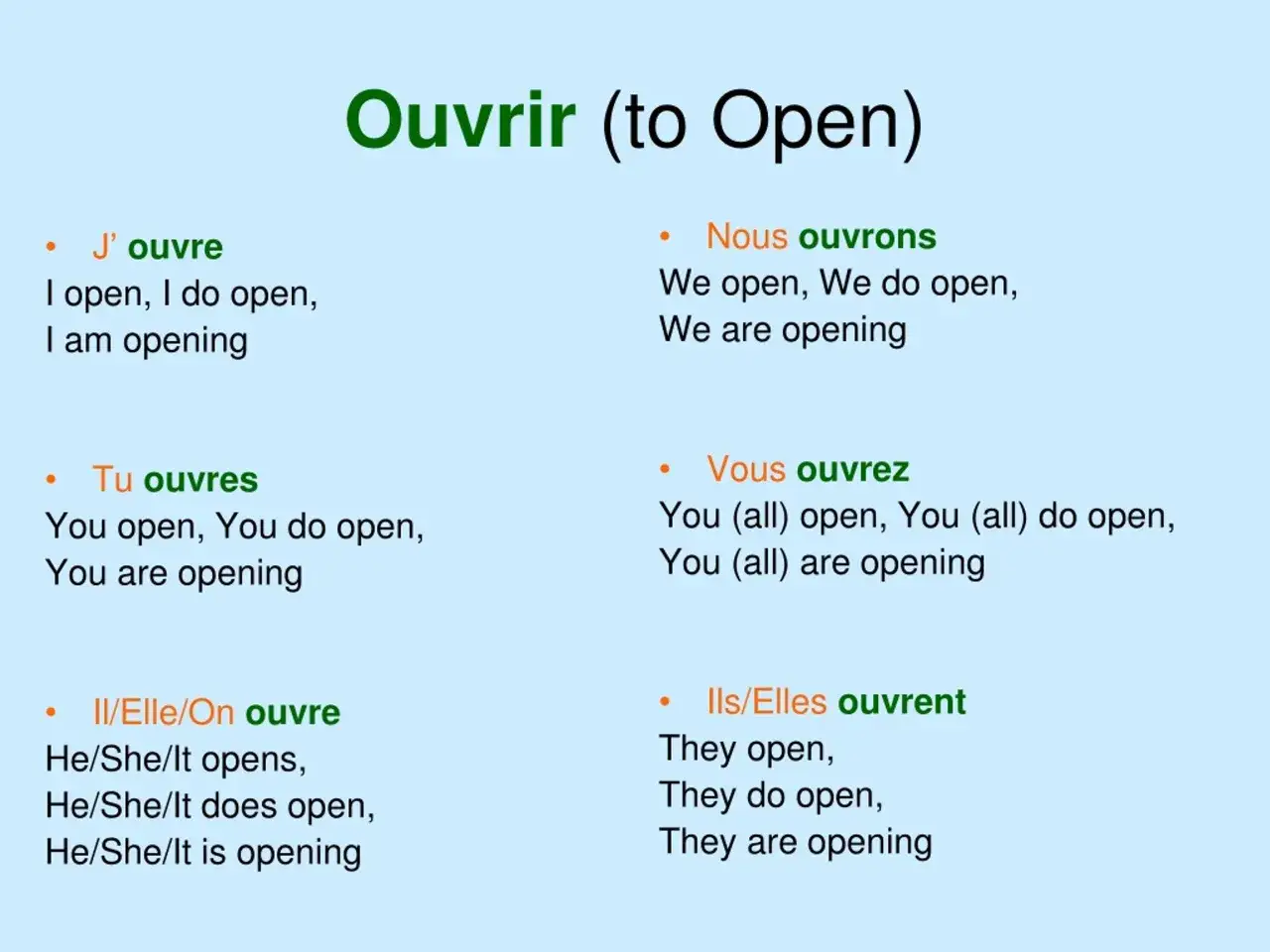 Ouvrir (to Open)

• J' ouvre
I open, I do open,
I am opening

• Tu ouvres
You open, You do open,
You are opening

• Il/Elle/On ouvre
He/She/It opens,
He/She/It does open,
He/She/It is opening

• Nous ouvrons
We open, We do open,
We are opening

• Vous ouvrez
You (all) open, You (all) do open,
You (all) are opening

• Ils/Elles ouvrent
They open,
They do open,
They are opening